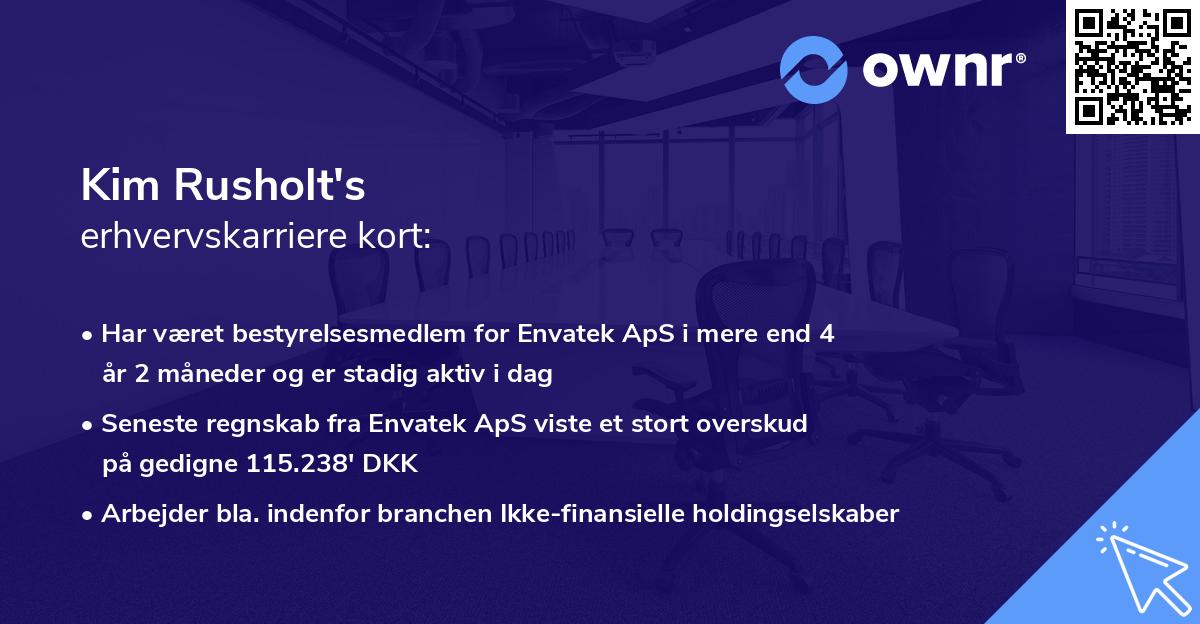 ownr®

Kim Rusholt's
erhvervskarriere kort:

• Har været bestyrelsesmedlem for Envatek ApS i mere end 4 år 2 måneder og er stadig aktiv i dag

• Seneste regnskab fra Envatek ApS viste et stort overskud på gedigne 115.238' DKK

• Arbejder bla. indenfor branchen Ikke-finansielle holdingselskaber